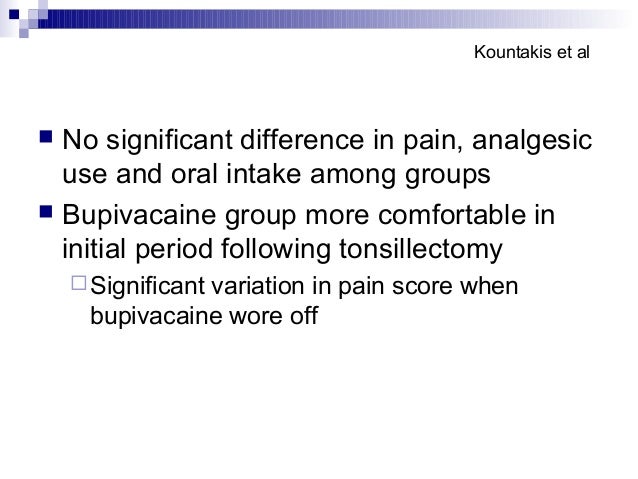 Kountakis et al

No significant difference in pain, analgesic use and oral intake among groups

Bupivacaine group more comfortable in initial period following tonsillectomy

Significant variation in pain score when bupivacaine wore off